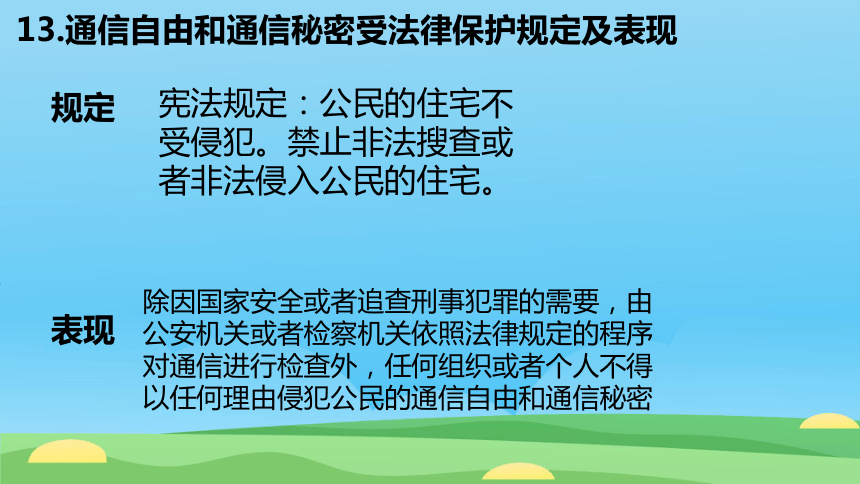 13.通信自由和通信秘密受法律保护规定及表现

规定

宪法规定：公民的住宅不受侵犯。禁止非法搜查或者非法侵入公民的住宅。

表现

除因国家安全或者追查刑事犯罪的需要，由公安机关或者检察机关依照法律规定的程序对通信进行检查外，任何组织或者个人不得以任何理由侵犯公民的通信自由和通信秘密